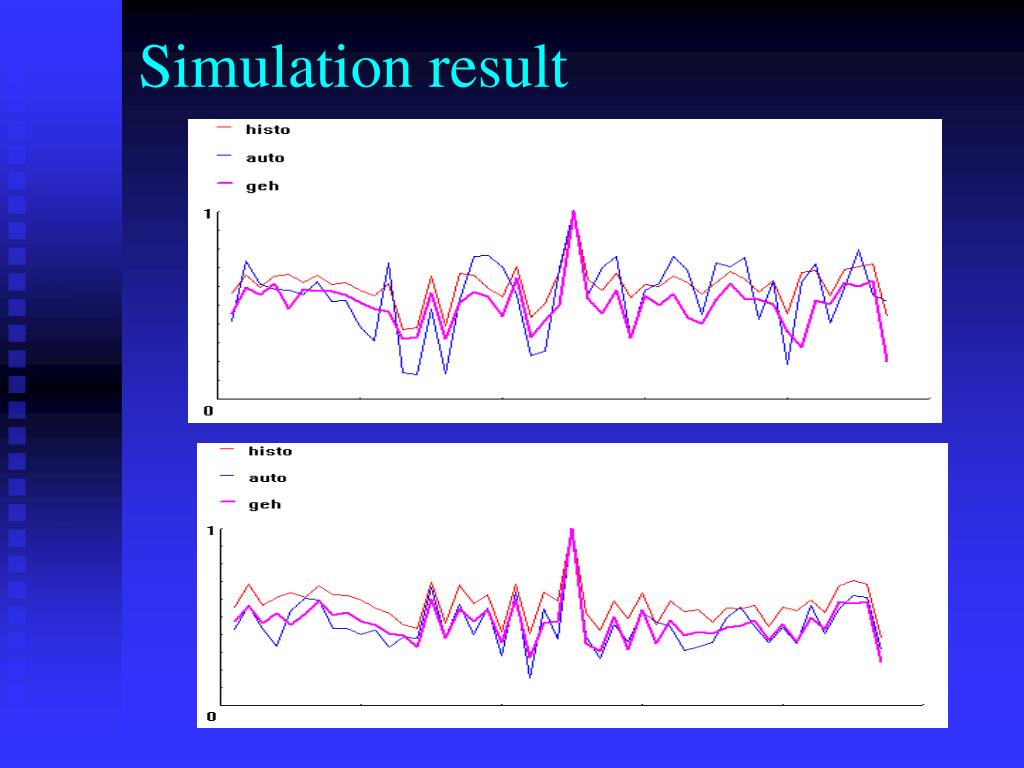 Simulation result

histo
auto
geh
1
0

histo
auto
geh
1
0